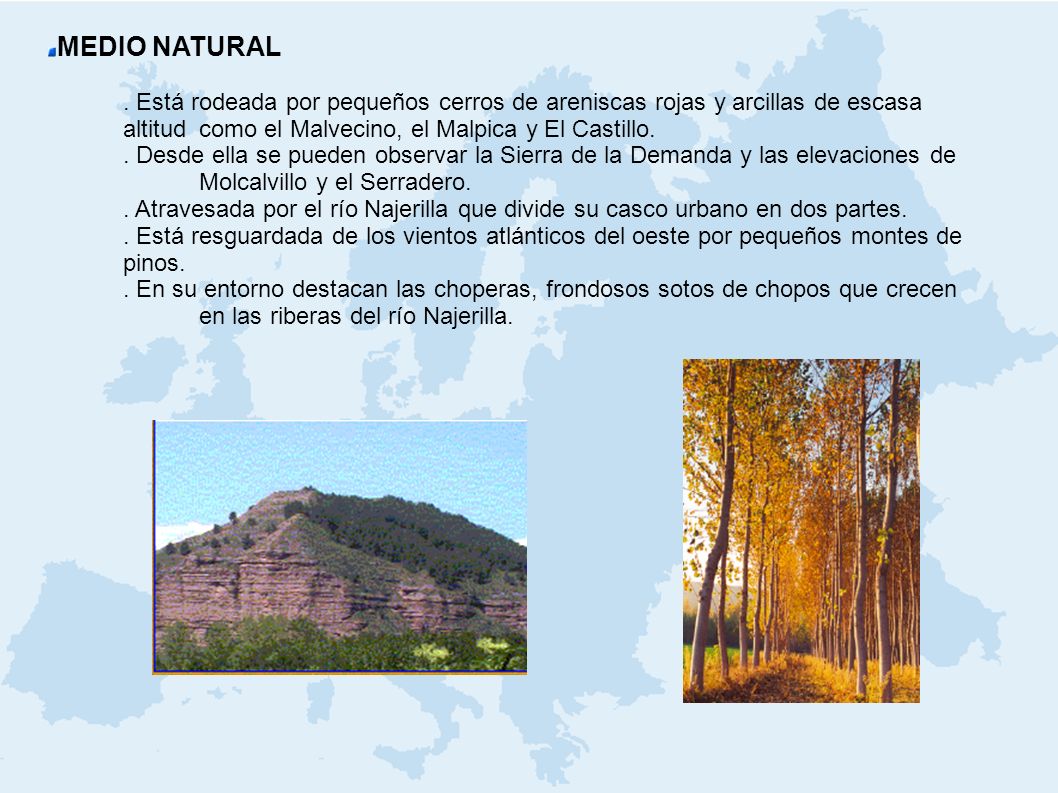 MEDIO NATURAL

. Está rodeada por pequeños cerros de areniscas rojas y arcillas de escasa altitud como el Malvecino, el Malpica y El Castillo.
. Desde ella se pueden observar la Sierra de la Demanda y las elevaciones de Molcalvillo y el Serradero.
. Atravesada por el río Najerilla que divide su casco urbano en dos partes.
. Está resguardada de los vientos atlánticos del oeste por pequeños montes de pinos.
. En su entorno destacan las choperas, frondosos sotos de chopos que crecen en las riberas del río Najerilla.